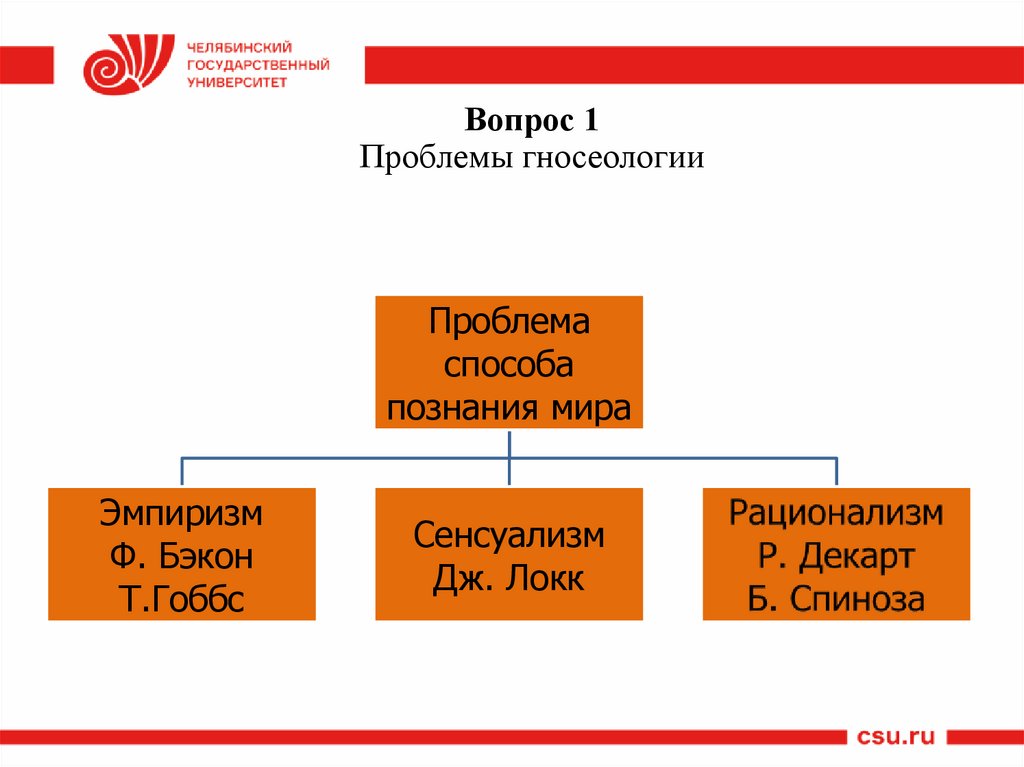 ЧЕЛЯБИНСКИЙ ГОСУДАРСТВЕННЫЙ УНИВЕРСИТЕТ

Вопрос 1
Проблемы гносеологии

Проблема способа познания мира

Эмпиризм
Ф. Бэкон
Т.Гоббс

Сенсуализм
Дж. Локк

Рационализм
Р. Декарт
Б. Спиноза

csu.ru